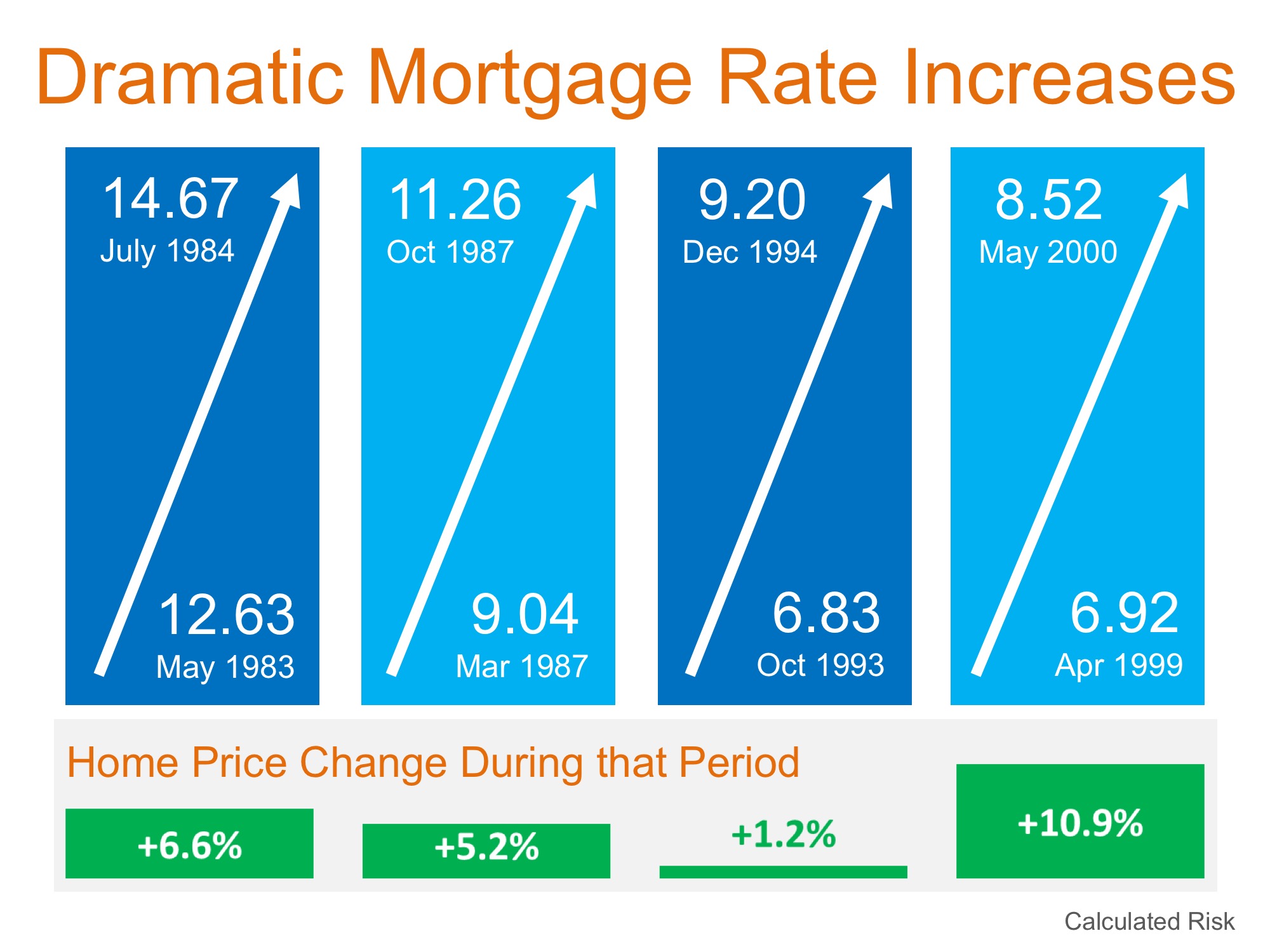 Dramatic Mortgage Rate Increases

14.67
July 1984

12.63
May 1983

11.26
Oct 1987

9.04
Mar 1987

9.20
Dec 1994

6.83
Oct 1993

8.52
May 2000

6.92
Apr 1999

Home Price Change During that Period

+6.6%

+5.2%

+1.2%

+10.9%

Calculated Risk